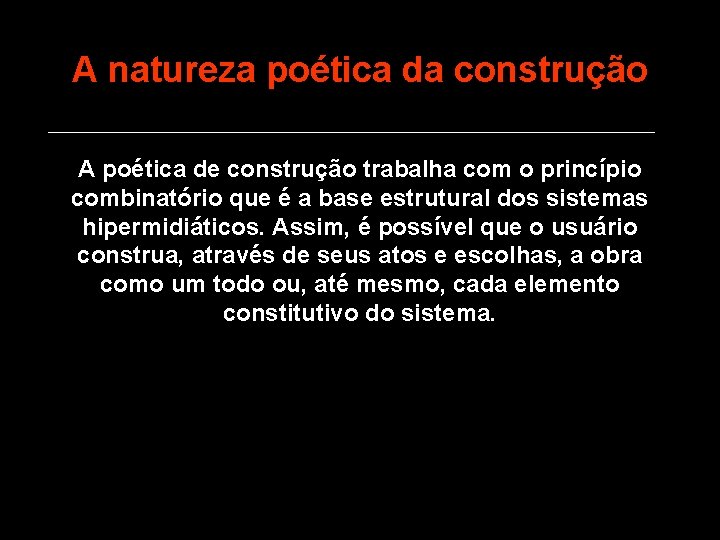 A natureza poética da construção

A poética de construção trabalha com o princípio combinatório que é a base estrutural dos sistemas hipermidiáticos. Assim, é possível que o usuário construa, através de seus atos e escolhas, a obra como um todo ou, até mesmo, cada elemento constitutivo do sistema.